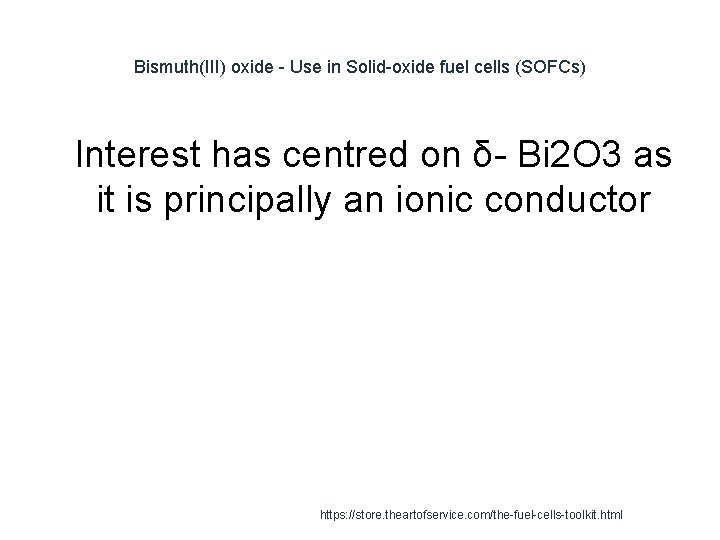 Bismuth(III) oxide - Use in Solid-oxide fuel cells (SOFCs)

Interest has centred on δ- Bi2O3 as it is principally an ionic conductor

https://store.theartofservice.com/the-fuel-cells-toolkit.html